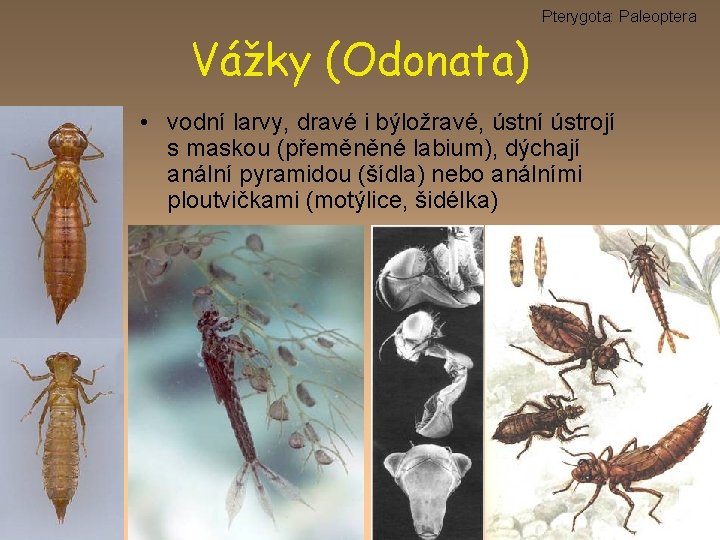 Pterygota: Paleoptera

Vážky (Odonata)

• vodní larvy, dravé i býložravé, ústní ústrojí s maskou (přeměněné labium), dýchají anální pyramidou (šídla) nebo análními ploutvičkami (motýlice, šidélka)